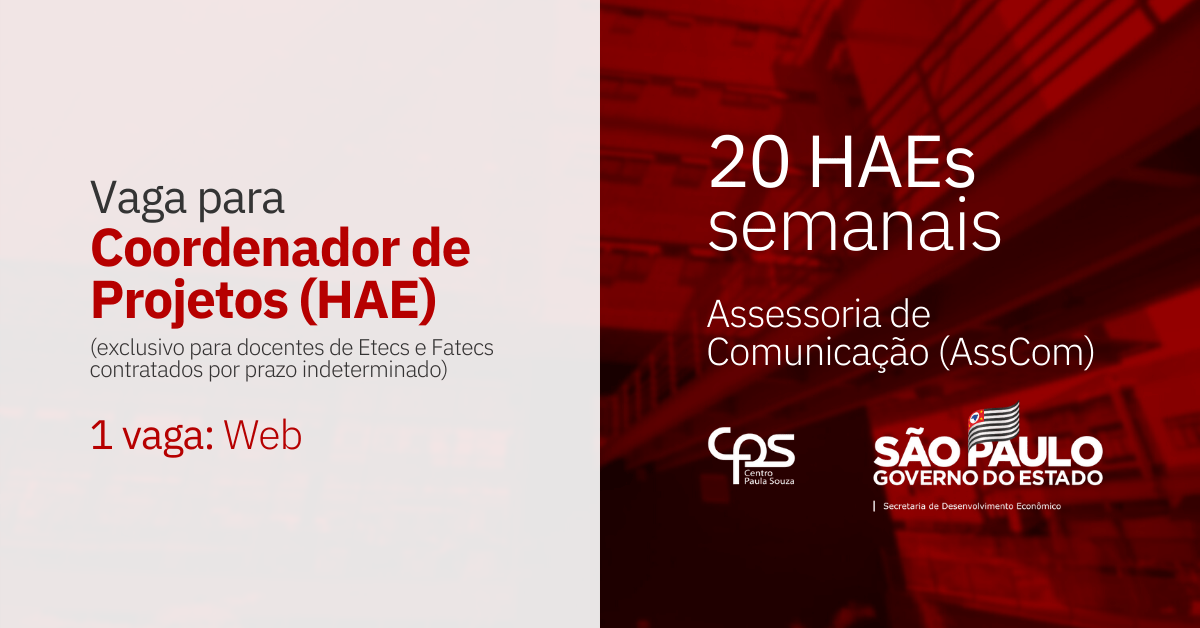 Vaga para
Coordenador de Projetos (HAE)
(exclusivo para docentes de Etecs e Fatecs contratados por prazo indeterminado)

1 vaga: Web

20 HAEs semanais

Assessoria de Comunicação (AssCom)

cps
Centro Paula Souza

SÃO PAULO
GOVERNO DO ESTADO
Secretaria de Desenvolvimento Econômico